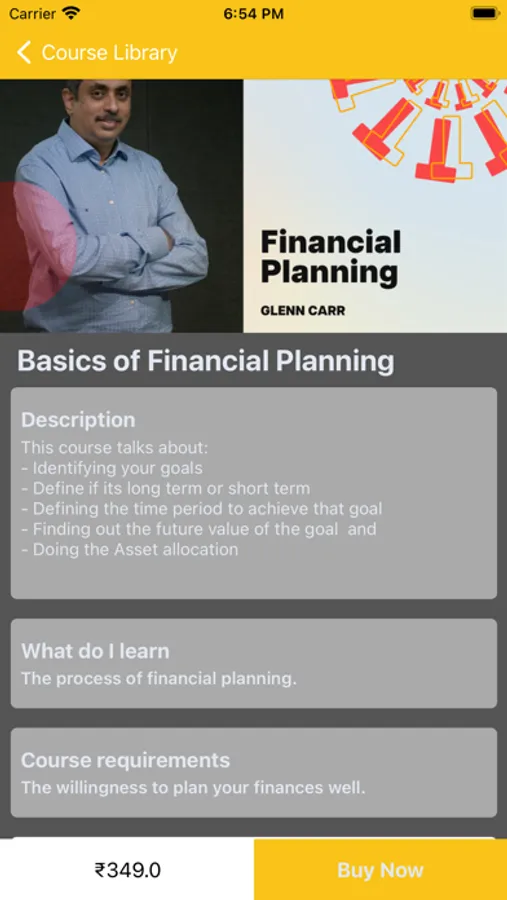 Carrier 6:54 PM

Course Library

Financial Planning

GLENN CARR

Basics of Financial Planning

Description

This course talks about:
- Identifying your goals
- Define if its long term or short term
- Defining the time period to achieve that goal
- Finding out the future value of the goal and
- Doing the Asset allocation

What do I learn

The process of financial planning.

Course requirements

The willingness to plan your finances well.

₹349.0

Buy Now